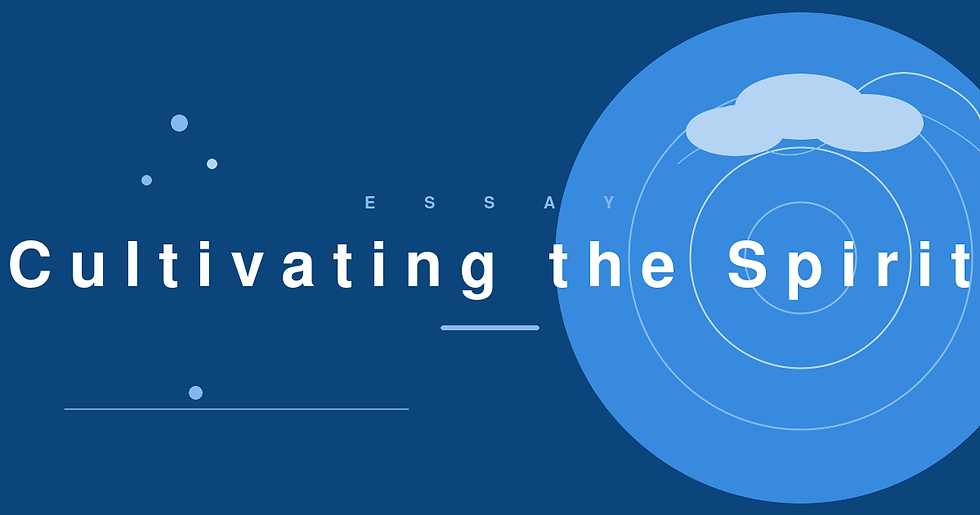 ESSAY

Cultivating the Spirit